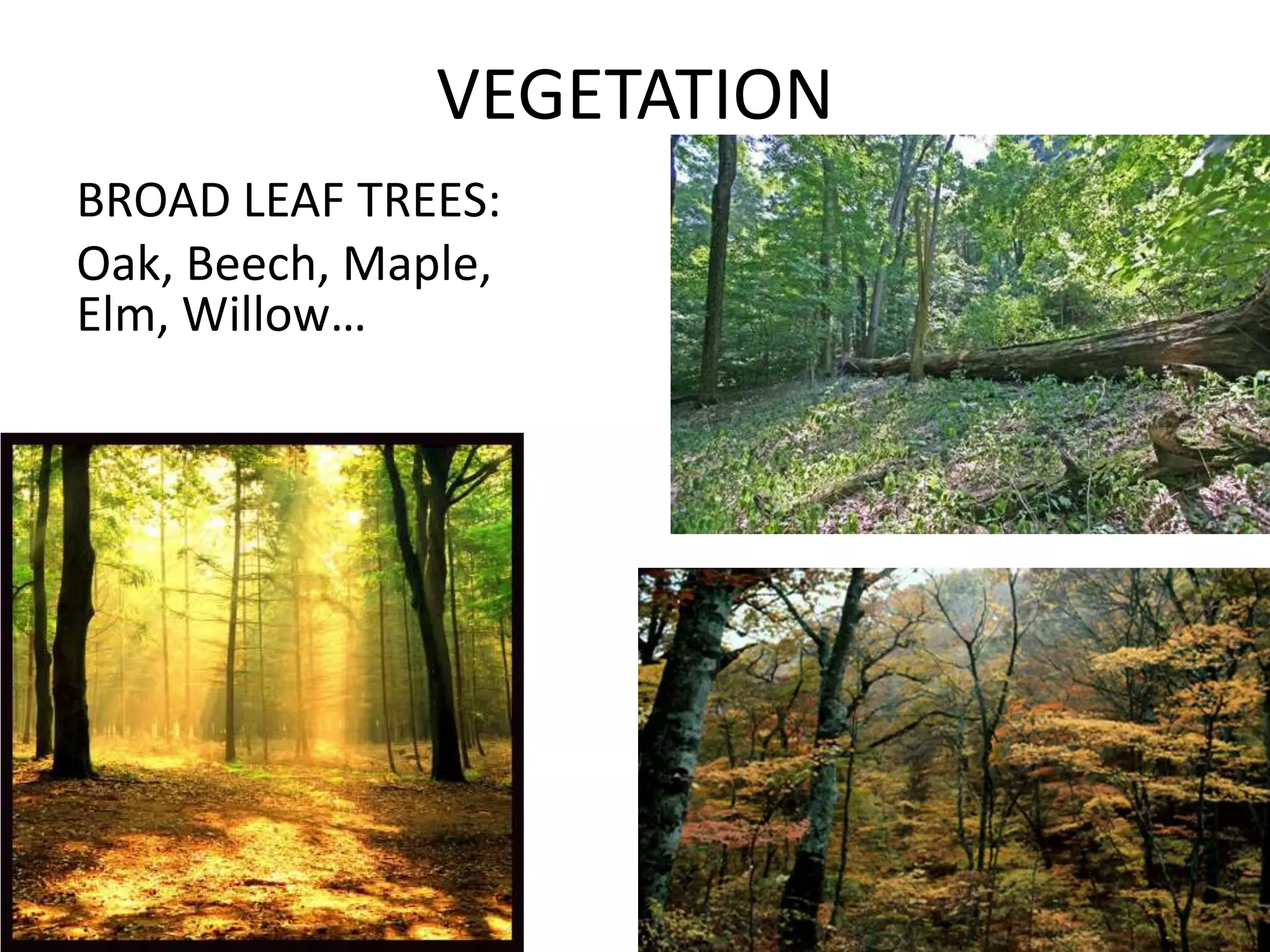 VEGETATION

BROAD LEAF TREES:
Oak, Beech, Maple, Elm, Willow…